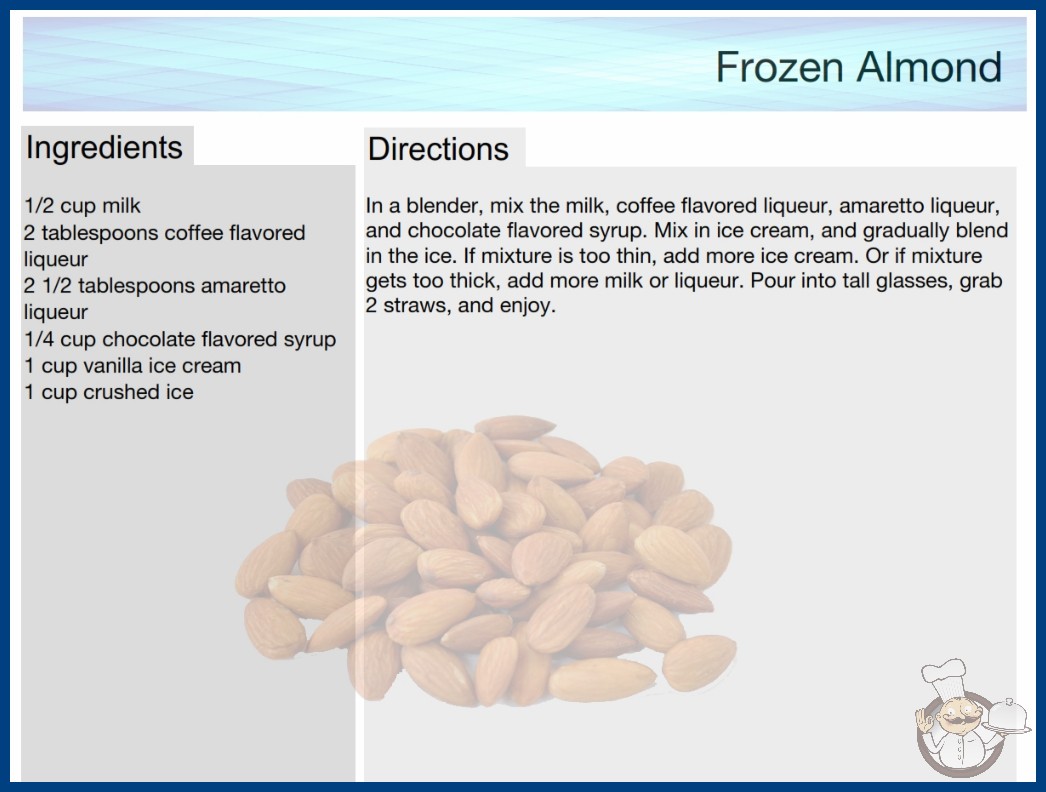 Frozen Almond

Ingredients

1/2 cup milk
2 tablespoons coffee flavored liqueur
2 1/2 tablespoons amaretto liqueur
1/4 cup chocolate flavored syrup
1 cup vanilla ice cream
1 cup crushed ice

Directions

In a blender, mix the milk, coffee flavored liqueur, amaretto liqueur, and chocolate flavored syrup. Mix in ice cream, and gradually blend in the ice. If mixture is too thin, add more ice cream. Or if mixture gets too thick, add more milk or liqueur. Pour into tall glasses, grab 2 straws, and enjoy.